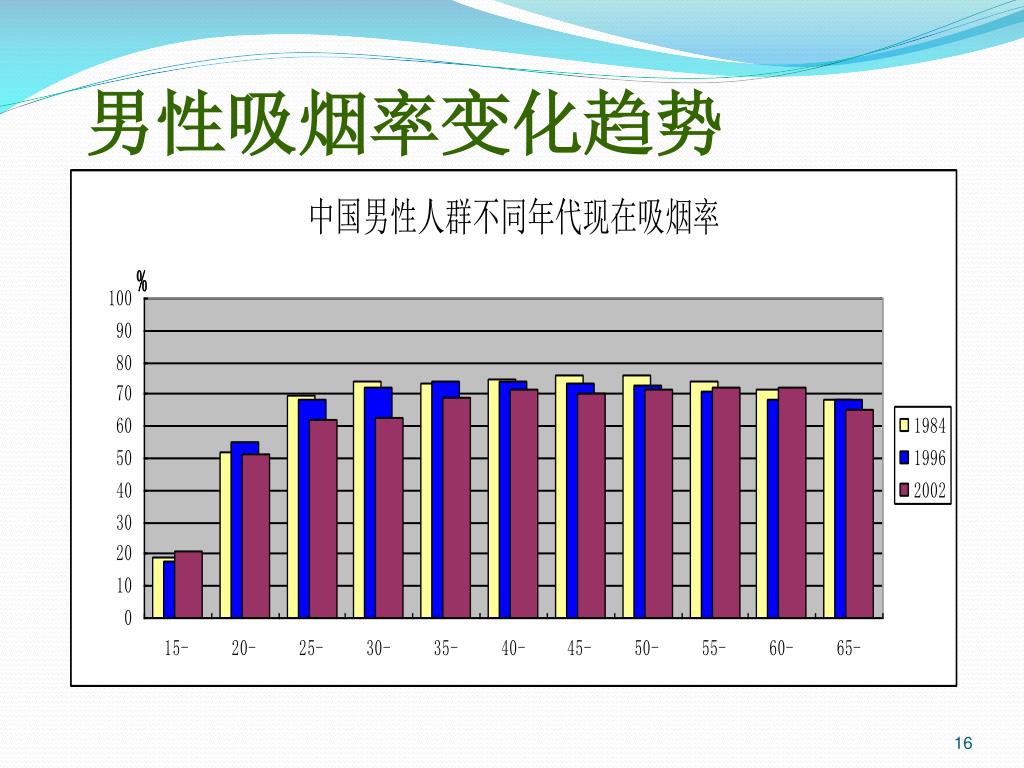 男性吸烟率变化趋势

中国男性人群不同年代现在吸烟率

%

100
90
80
70
60
50
40
30
20
10
0

15-
20-
25-
30-
35-
40-
45-
50-
55-
60-
65-

1984
1996
2002

16